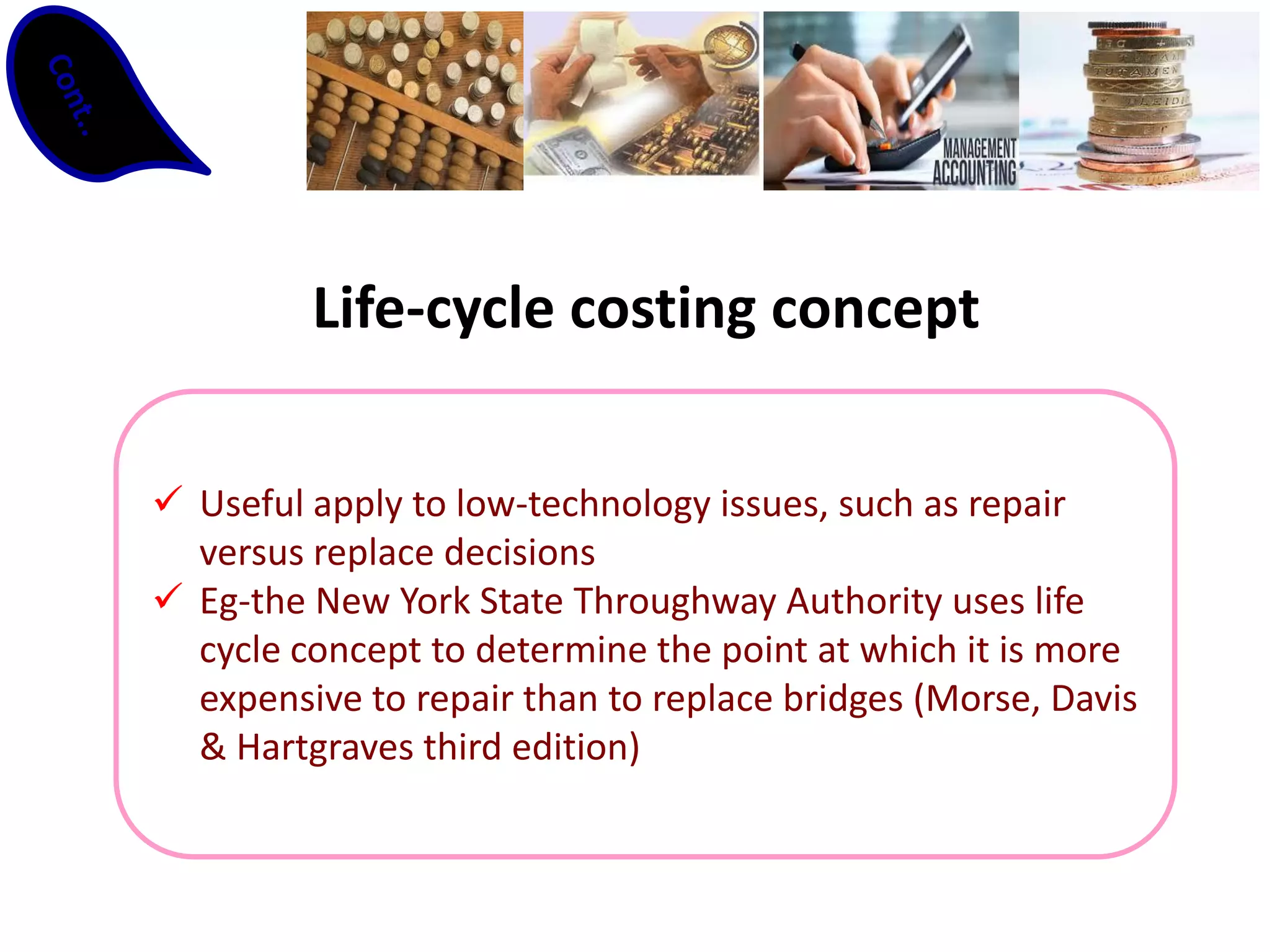 Cont..

MANAGEMENT ACCOUNTING

Life-cycle costing concept

✓ Useful apply to low-technology issues, such as repair versus replace decisions
✓ Eg-the New York State Throughway Authority uses life cycle concept to determine the point at which it is more expensive to repair than to replace bridges (Morse, Davis & Hartgraves third edition)